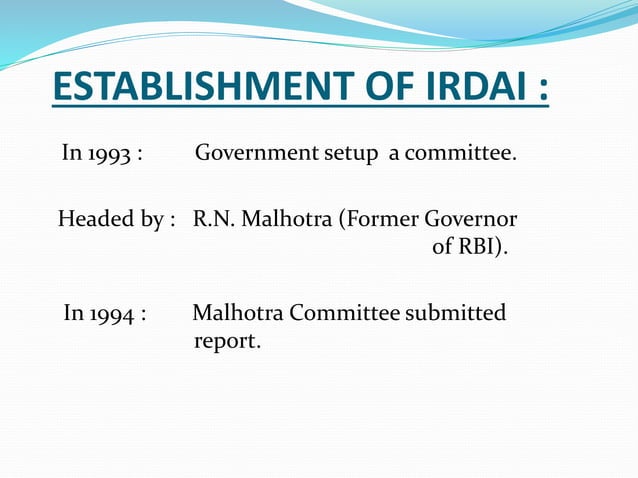 ESTABLISHMENT OF IRDAI :

In 1993 : Government setup a committee.

Headed by : R.N. Malhotra (Former Governor of RBI).

In 1994 : Malhotra Committee submitted report.